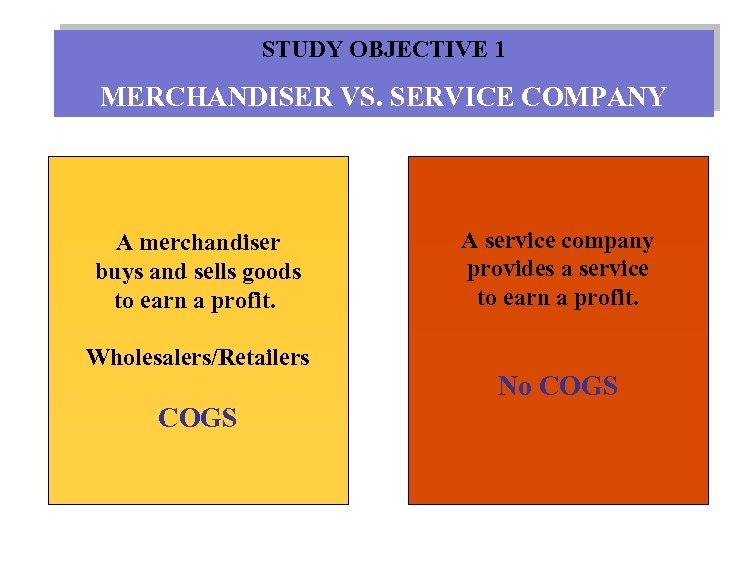 STUDY OBJECTIVE 1

MERCHANDISER VS. SERVICE COMPANY

A merchandiser buys and sells goods to earn a profit.

Wholesalers/Retailers

COGS

A service company provides a service to earn a profit.

No COGS